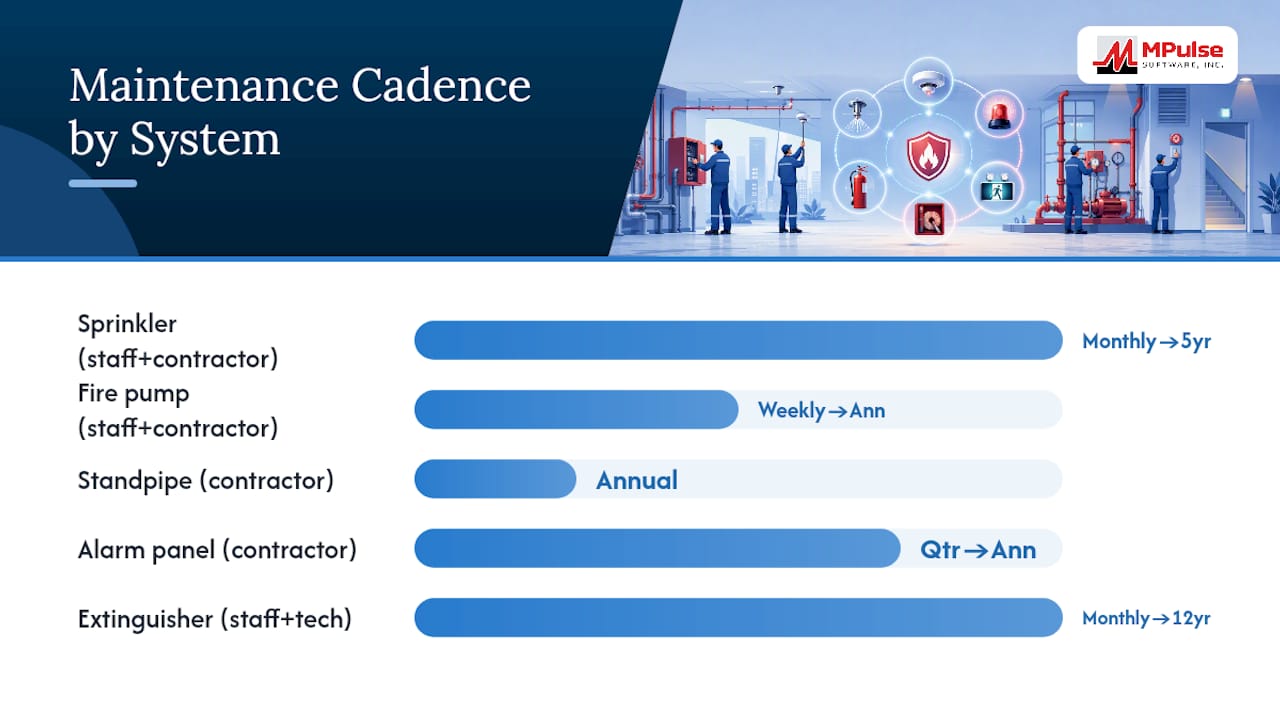 Maintenance Cadence by System

MPulse SOFTWARE, INC.

Sprinkler (staff+contractor)
Monthly→5yr

Fire pump (staff+contractor)
Weekly→Ann

Standpipe (contractor)
Annual

Alarm panel (contractor)
Qtr→Ann

Extinguisher (staff+tech)
Monthly→12yr